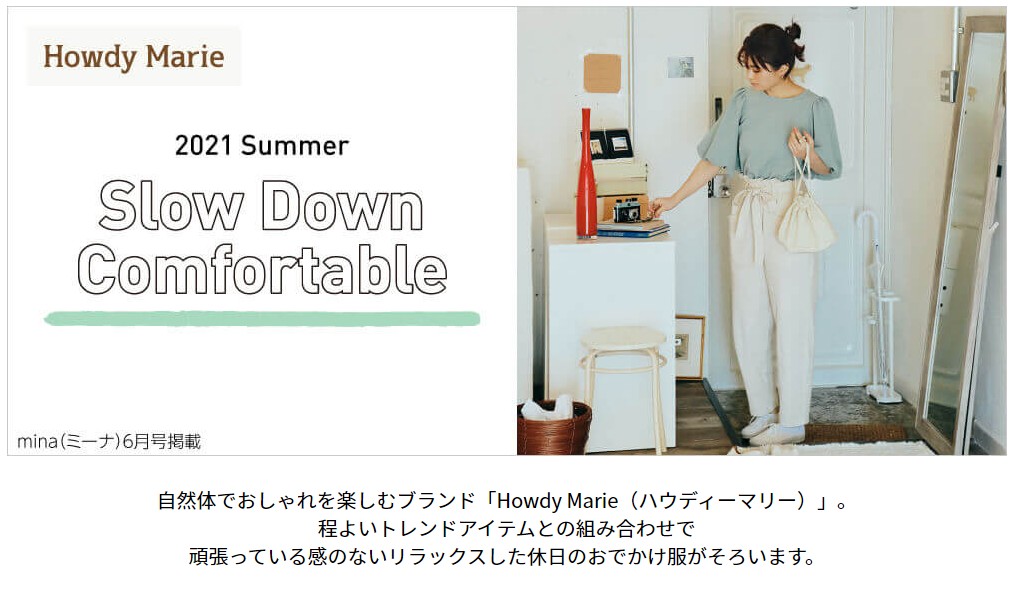 Howdy Marie

2021 Summer

Slow Down Comfortable

mina(ミーナ)6月号掲載

自然体でおしゃれを楽しむブランド「Howdy Marie（ハウディーマリー）」。
程よいトレンドアイテムとの組み合わせで
頑張っている感のないリラックスした休日のおでかけ服がそろいます。